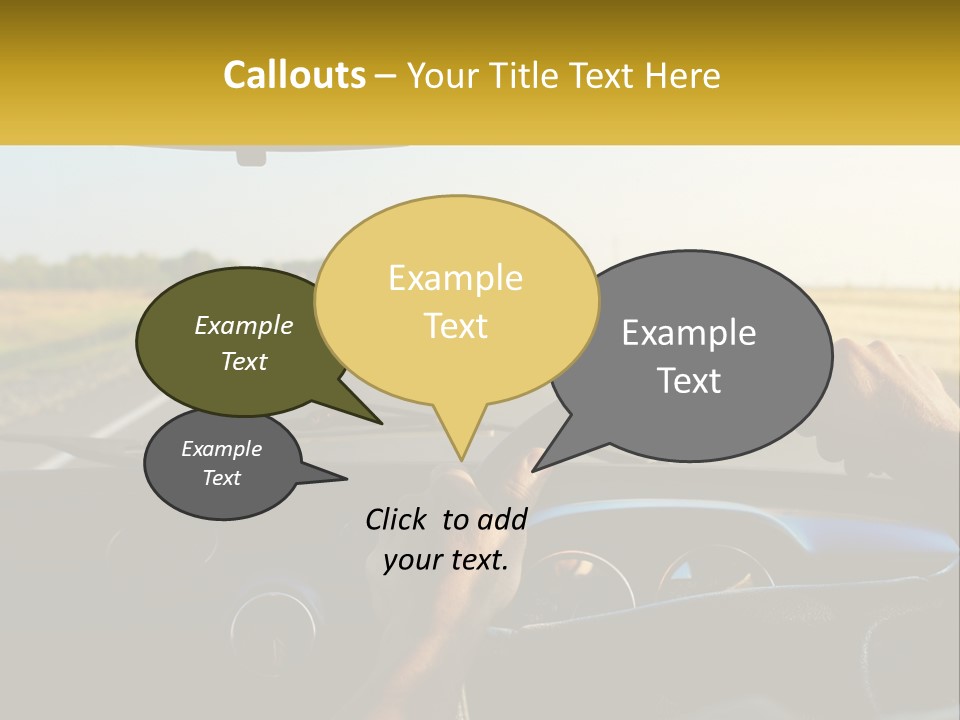 Callouts – Your Title Text Here

Example Text

Example Text

Example Text

Example Text

Click to add your text.